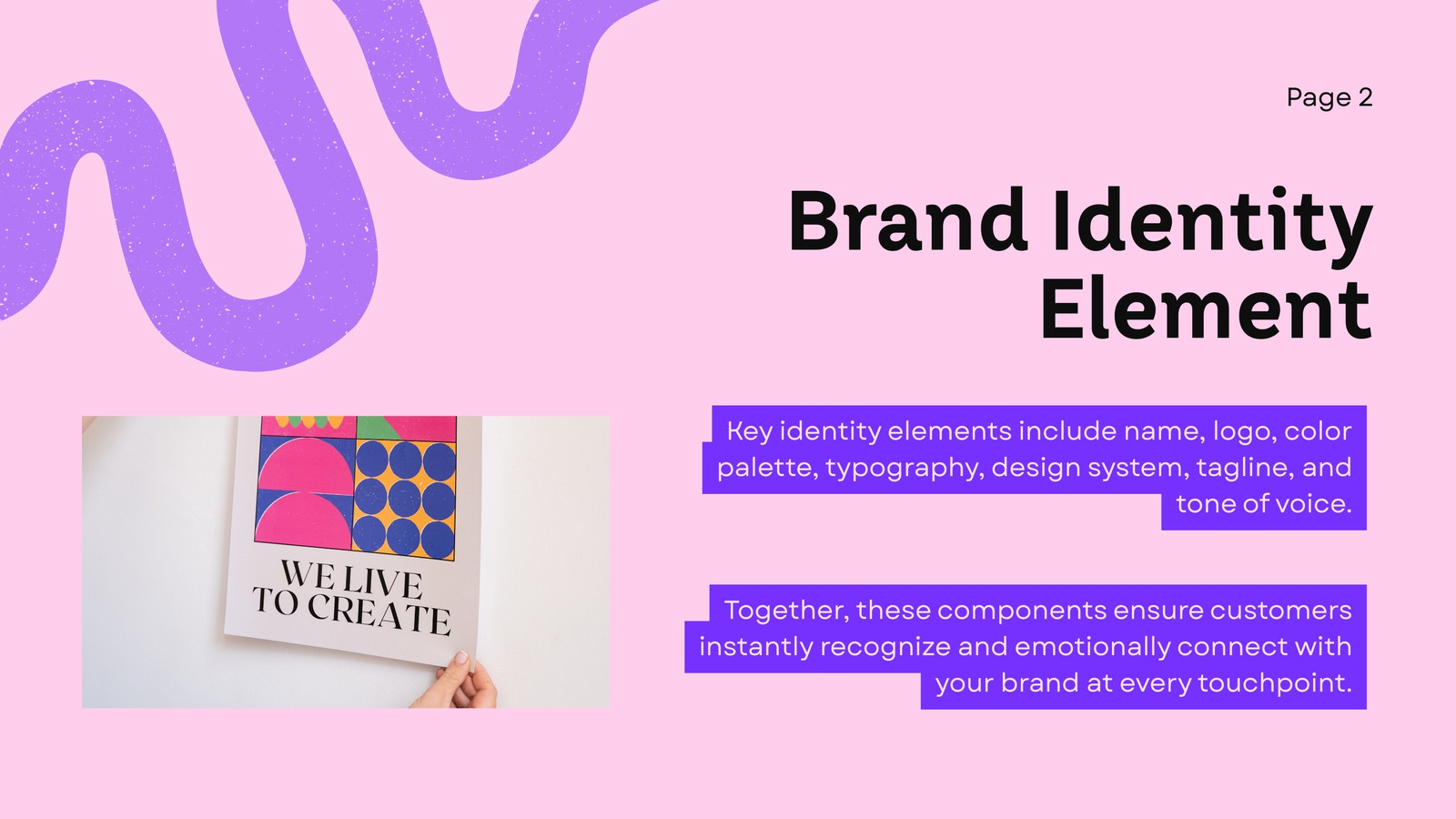 Page 2

Brand Identity Element

WE LIVE TO CREATE

Key identity elements include name, logo, color palette, typography, design system, tagline, and tone of voice.

Together, these components ensure customers instantly recognize and emotionally connect with your brand at every touchpoint.